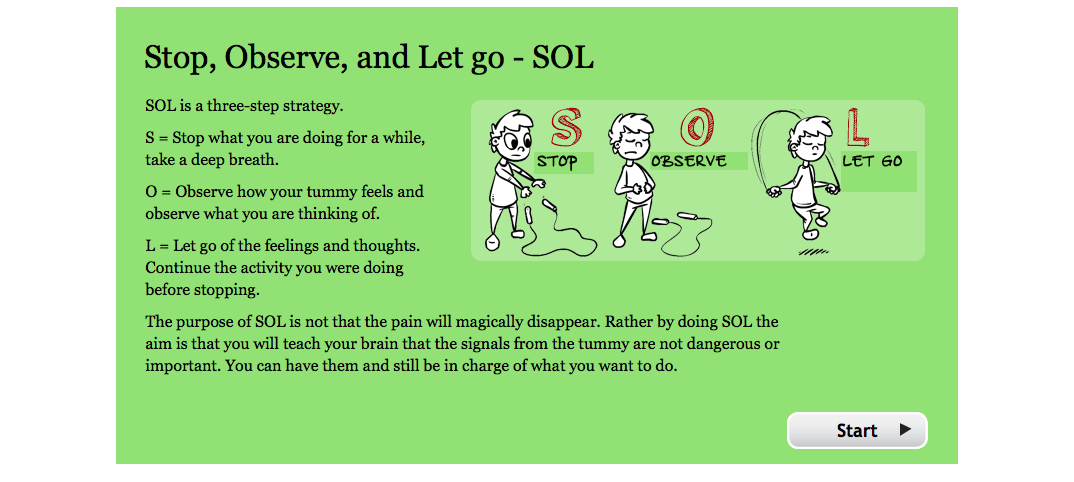 Stop, Observe, and Let go - SOL

SOL is a three-step strategy.

S = Stop what you are doing for a while, take a deep breath.

O = Observe how your tummy feels and observe what you are thinking of.

L = Let go of the feelings and thoughts. Continue the activity you were doing before stopping.

S
STOP
O
OBSERVE
L
LET GO

The purpose of SOL is not that the pain will magically disappear. Rather by doing SOL the aim is that you will teach your brain that the signals from the tummy are not dangerous or important. You can have them and still be in charge of what you want to do.

Start